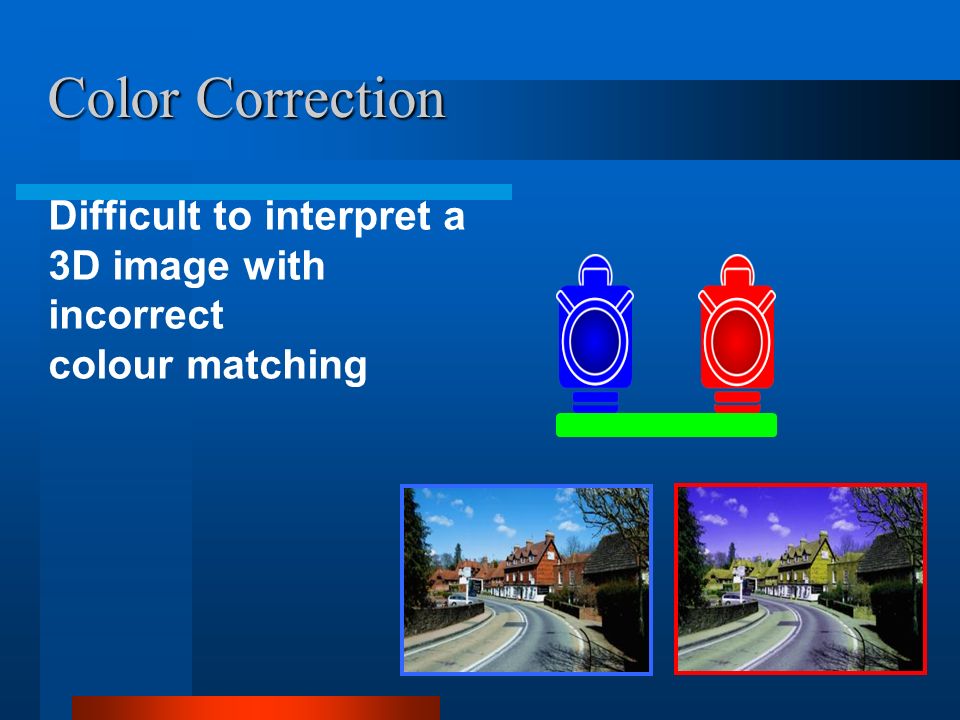 Color Correction

Difficult to interpret a 3D image with incorrect colour matching